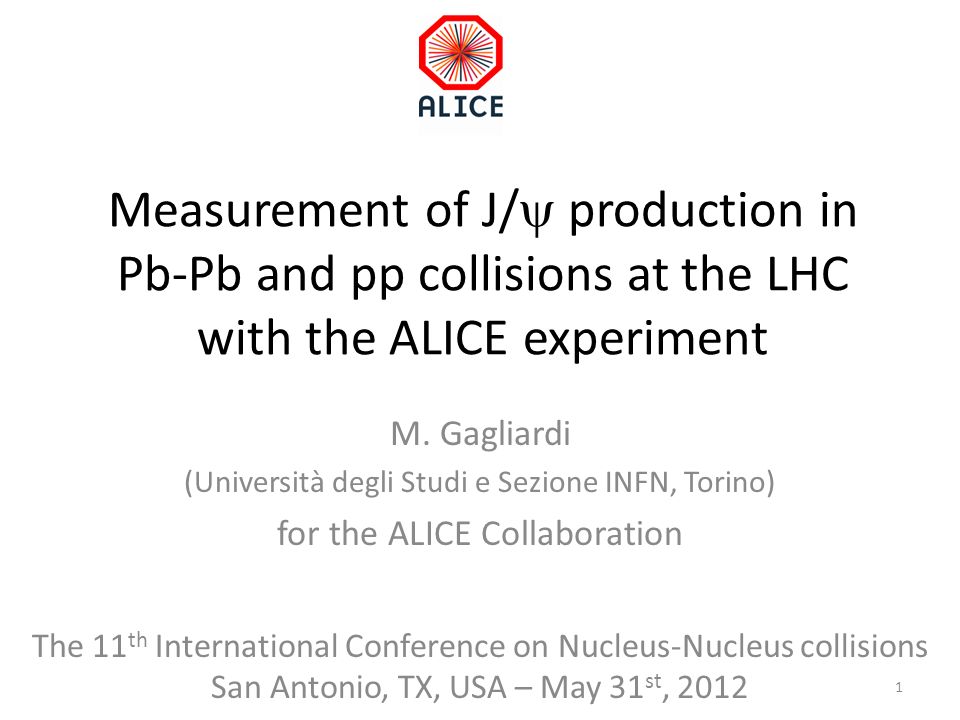 ALICE

Measurement of J/$\psi$ production in Pb-Pb and pp collisions at the LHC with the ALICE experiment

M. Gagliardi

(Università degli Studi e Sezione INFN, Torino)

for the ALICE Collaboration

The 11$^{th}$ International Conference on Nucleus-Nucleus collisions
San Antonio, TX, USA – May 31$^{st}$, 2012

1